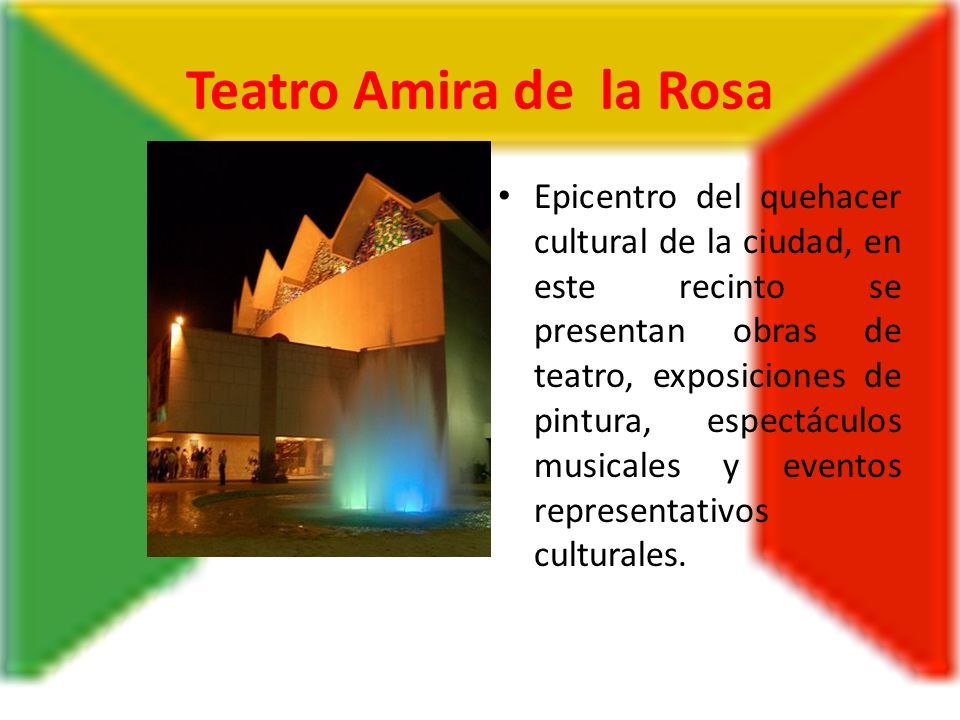 Teatro Amira de la Rosa

• Epicentro del quehacer cultural de la ciudad, en este recinto se presentan obras de teatro, exposiciones de pintura, espectáculos musicales y eventos representativos culturales.